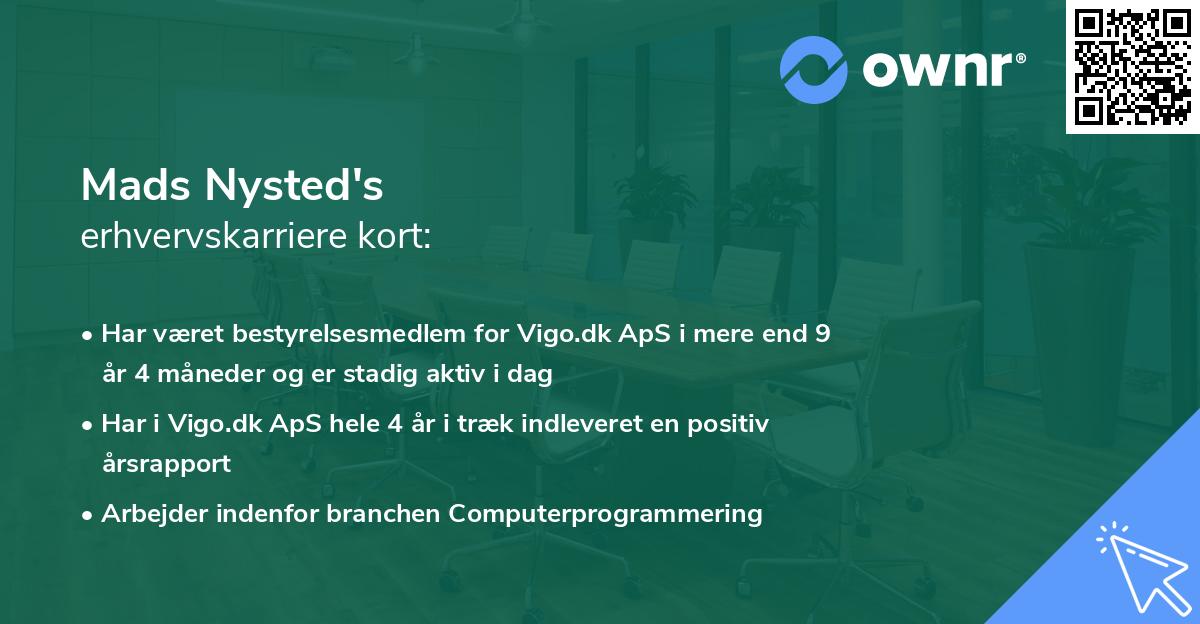 ownr®

Mads Nysted's
erhvervskarriere kort:

• Har været bestyrelsesmedlem for Vigo.dk ApS i mere end 9 år 4 måneder og er stadig aktiv i dag

• Har i Vigo.dk ApS hele 4 år i træk indleveret en positiv årsrapport

• Arbejder indenfor branchen Computerprogrammering